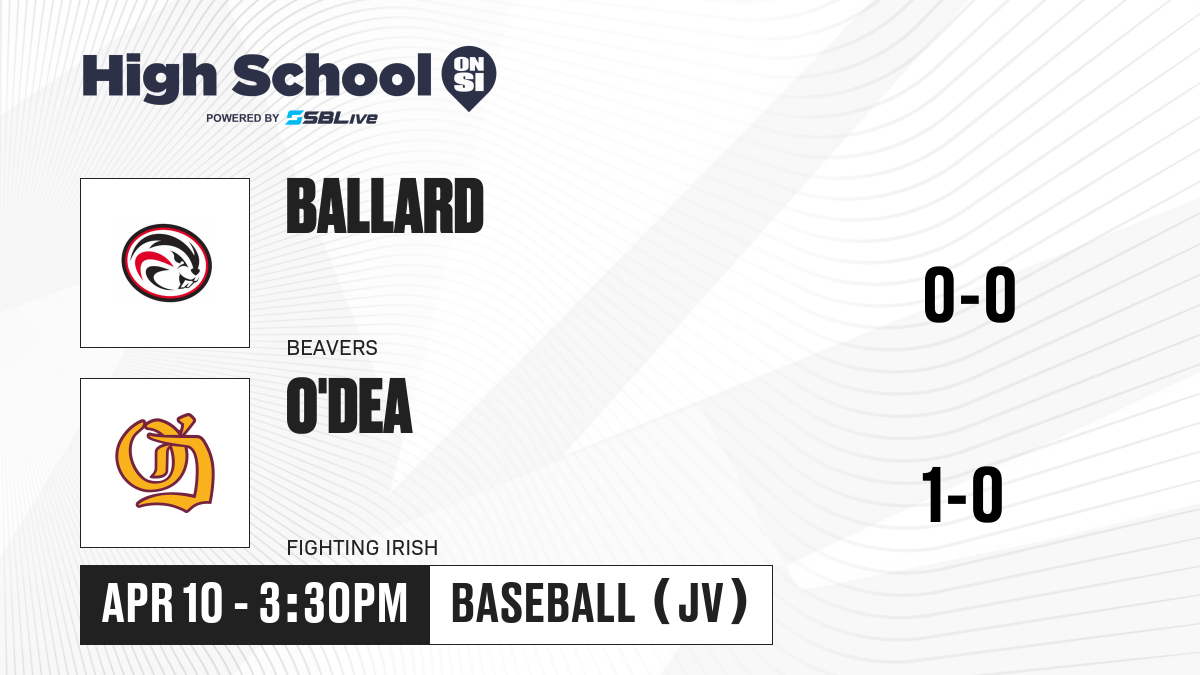 High School ON SI
POWERED BY SBLive

BALLARD
BEAVERS
0-0

O'DEA
FIGHTING IRISH
1-0

APR 10 - 3:30PM
BASEBALL (JV)